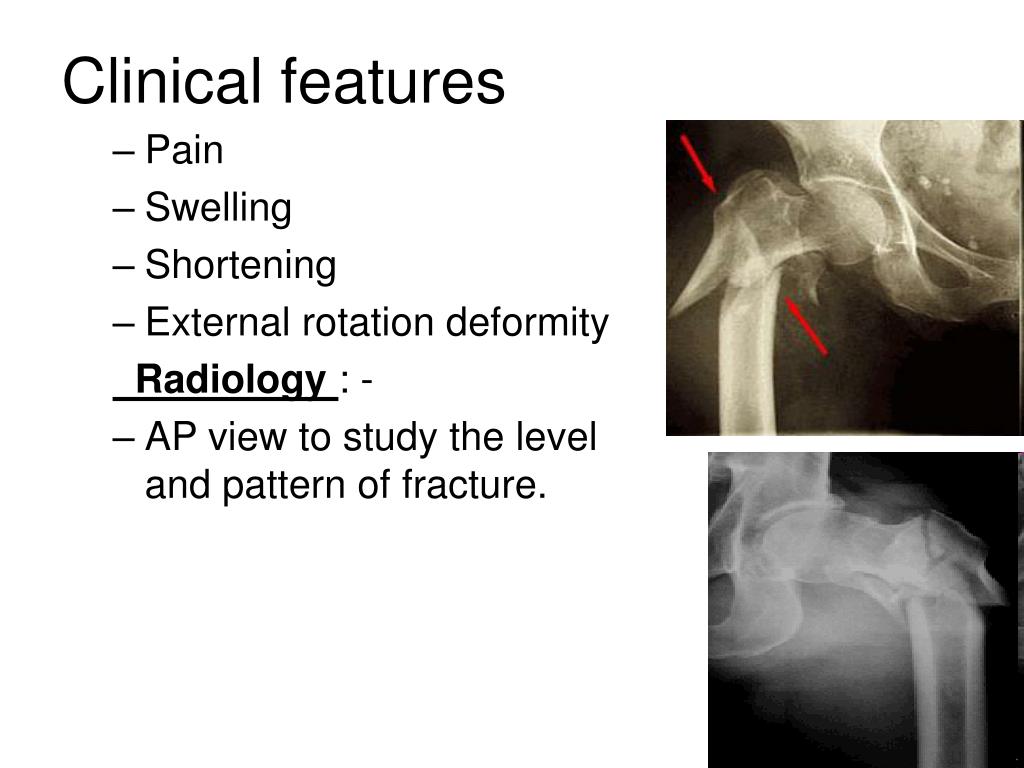 Clinical features

– Pain
– Swelling
– Shortening
– External rotation deformity

Radiology : -

– AP view to study the level and pattern of fracture.